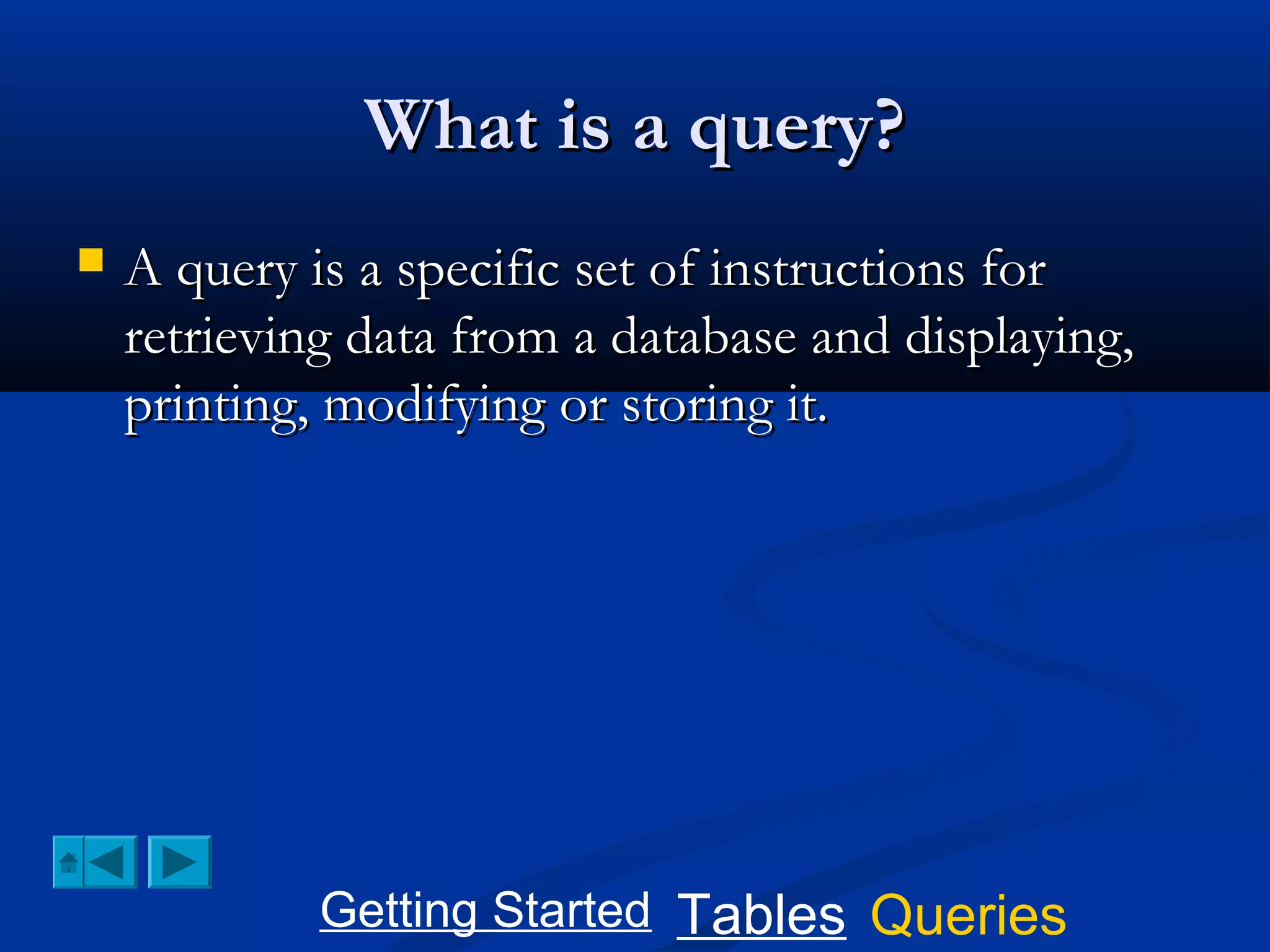 What is a query?

A query is a specific set of instructions for retrieving data from a database and displaying, printing, modifying or storing it.

Getting Started Tables Queries